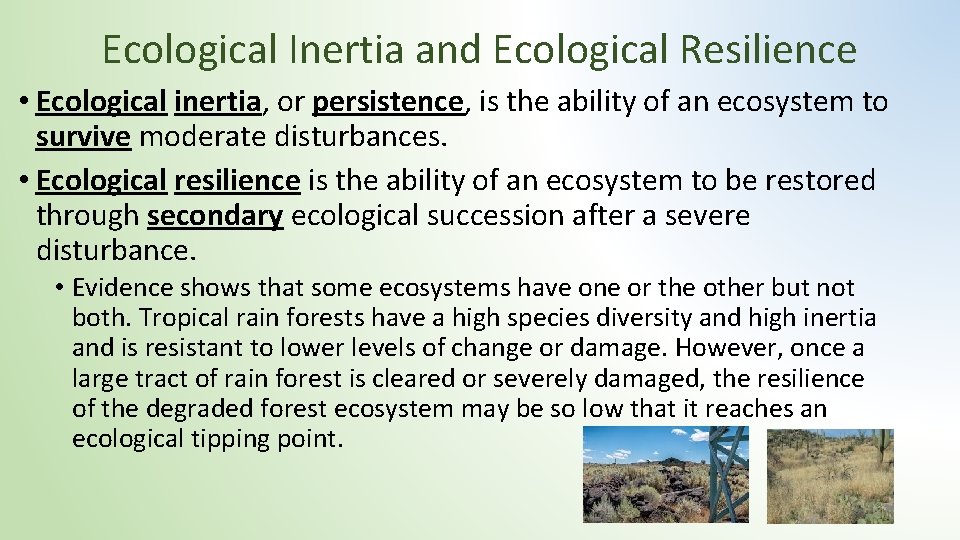 Ecological Inertia and Ecological Resilience

• Ecological inertia, or persistence, is the ability of an ecosystem to survive moderate disturbances.

• Ecological resilience is the ability of an ecosystem to be restored through secondary ecological succession after a severe disturbance.

• Evidence shows that some ecosystems have one or the other but not both. Tropical rain forests have a high species diversity and high inertia and is resistant to lower levels of change or damage. However, once a large tract of rain forest is cleared or severely damaged, the resilience of the degraded forest ecosystem may be so low that it reaches an ecological tipping point.